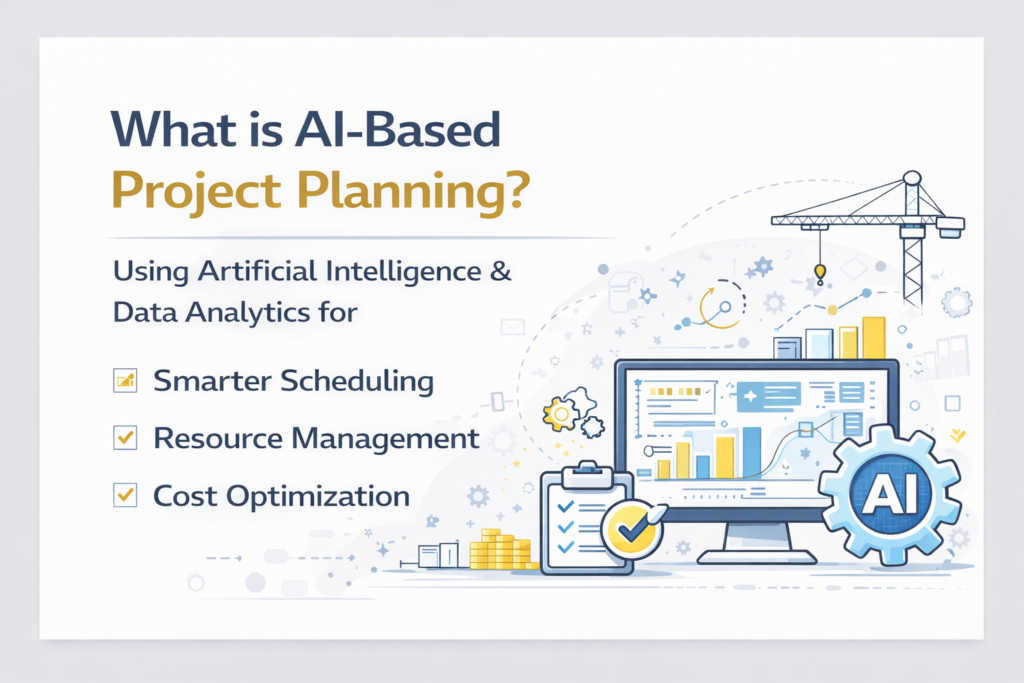 What is AI-Based Project Planning?

Using Artificial Intelligence & Data Analytics for

Smarter Scheduling

Resource Management

Cost Optimization

AI